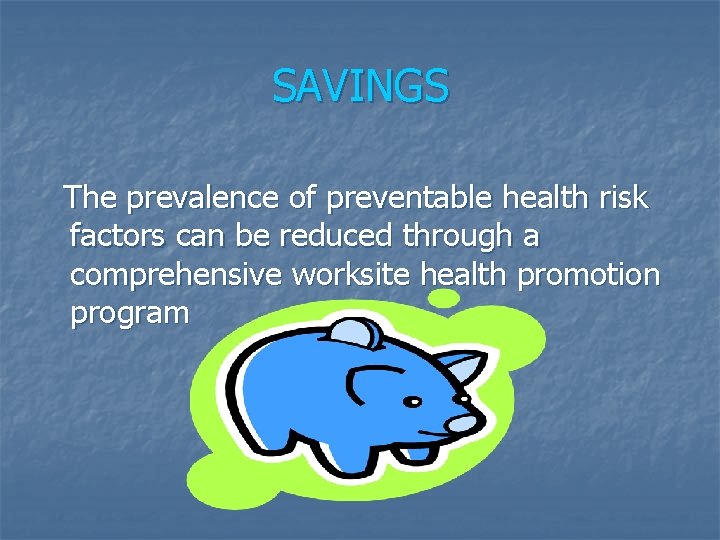 SAVINGS

The prevalence of preventable health risk factors can be reduced through a comprehensive worksite health promotion program